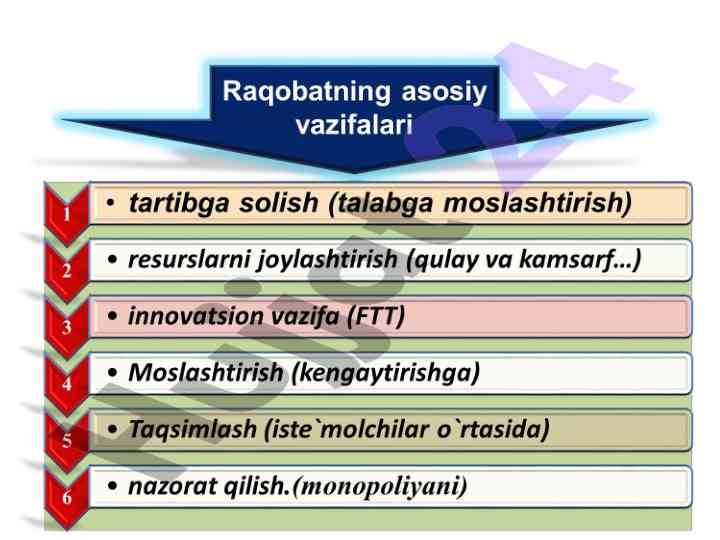 Raqobatning asosiy vazifalari

1 • tartibga solish (talabga moslashtirish)

2 • resurslarni joylashtirish (qulay va kamsarf…)

3 • innovatsion vazifa (FTT)

4 • Moslashtirish (kengaytirishga)

5 • Taqsimlash (iste`molchilar o`rtasida)

6 • nazorat qilish.(monopoliyani)

Hujjat24